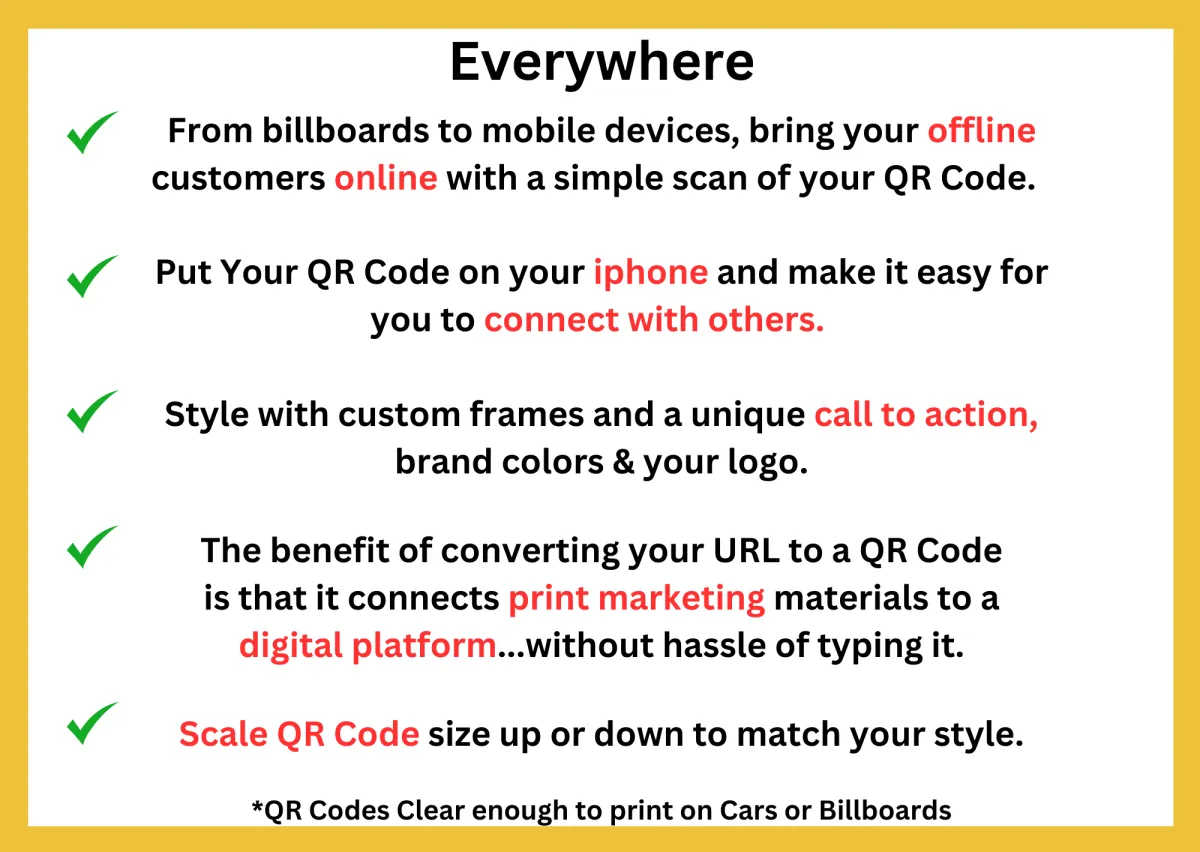 Everywhere

From billboards to mobile devices, bring your offline customers online with a simple scan of your QR Code.

Put Your QR Code on your iphone and make it easy for you to connect with others.

Style with custom frames and a unique call to action, brand colors & your logo.

The benefit of converting your URL to a QR Code is that it connects print marketing materials to a digital platform...without hassle of typing it.

Scale QR Code size up or down to match your style.

*QR Codes Clear enough to print on Cars or Billboards